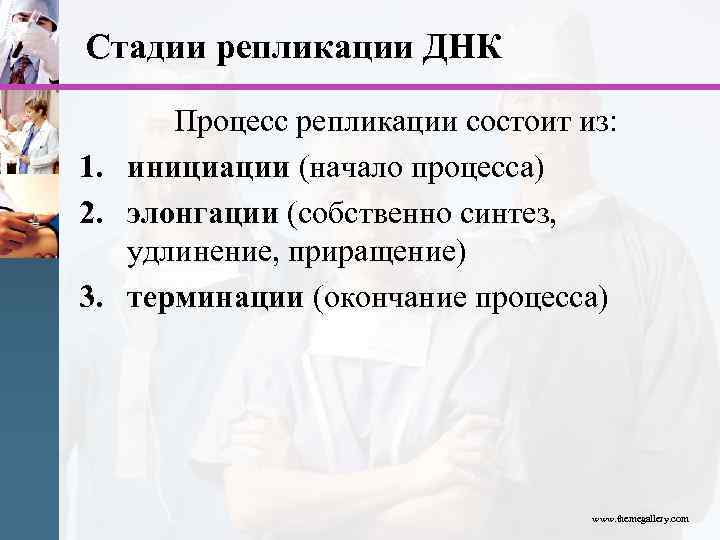 Стадии репликации ДНК

Процесс репликации состоит из:

1. инициации (начало процесса)
2. элонгации (собственно синтез, удлинение, приращение)
3. терминации (окончание процесса)

www.themegallery.com